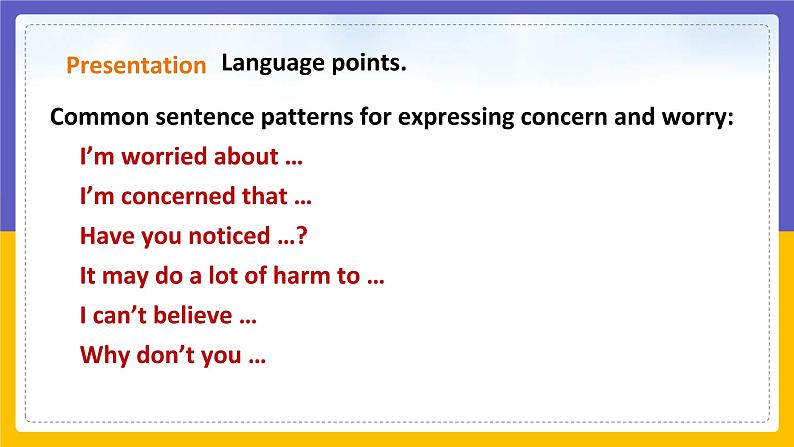 Presentation Language points.

Common sentence patterns for expressing concern and worry:

I’m worried about …

I’m concerned that …

Have you noticed …?

It may do a lot of harm to …

I can’t believe …

Why don’t you …